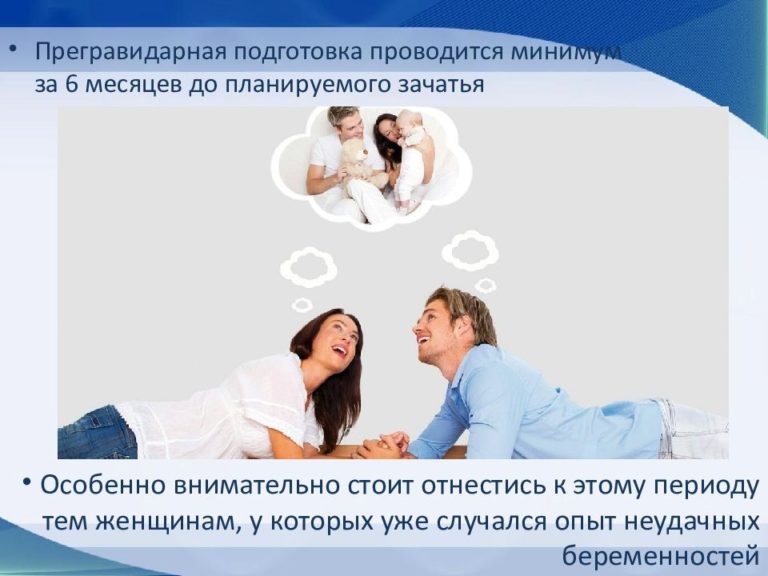 • Прегравидарная подготовка проводится минимум за 6 месяцев до планируемого зачатья

• Особенно внимательно стоит отнестись к этому периоду тем женщинам, у которых уже случался опыт неудачных беременностей